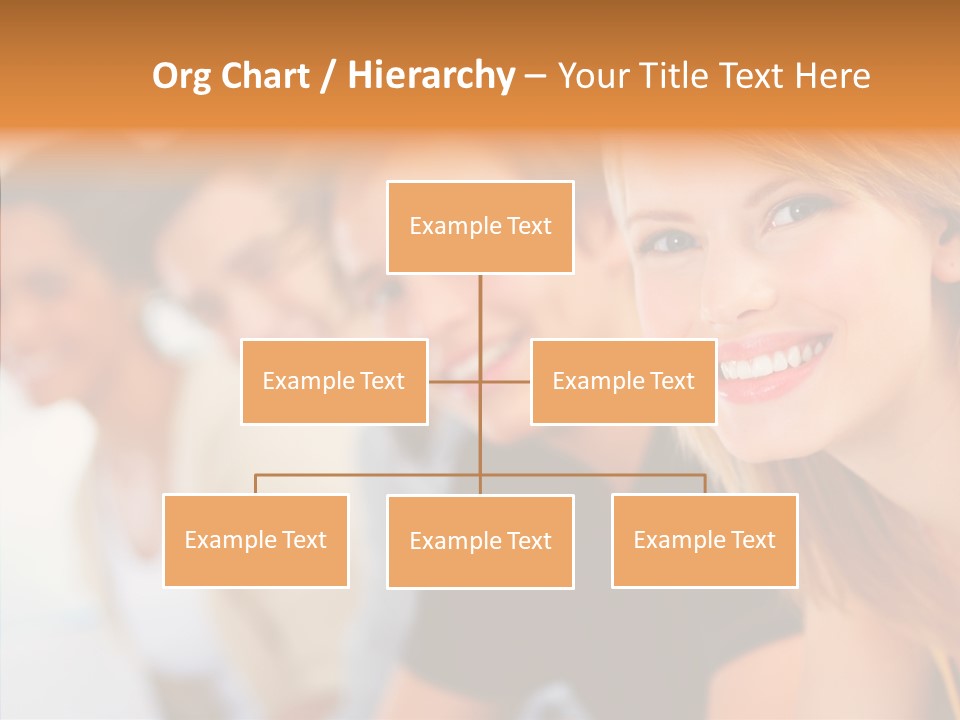 Org Chart / Hierarchy – Your Title Text Here

Example Text

Example Text

Example Text

Example Text

Example Text

Example Text